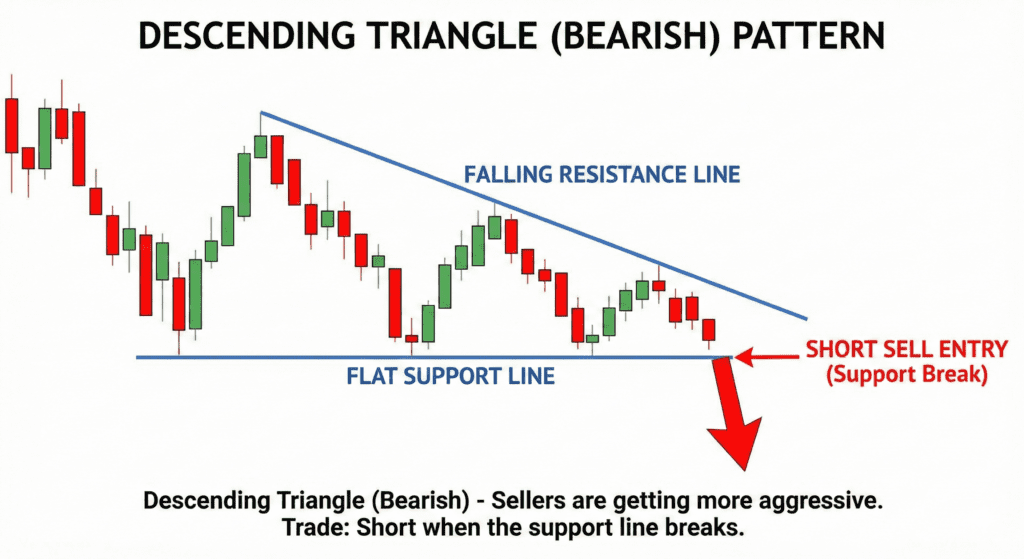 DESCENDING TRIANGLE (BEARISH) PATTERN

FALLING RESISTANCE LINE

FLAT SUPPORT LINE

SHORT SELL ENTRY
(Support Break)

Descending Triangle (Bearish) - Sellers are getting more aggressive.
Trade: Short when the support line breaks.